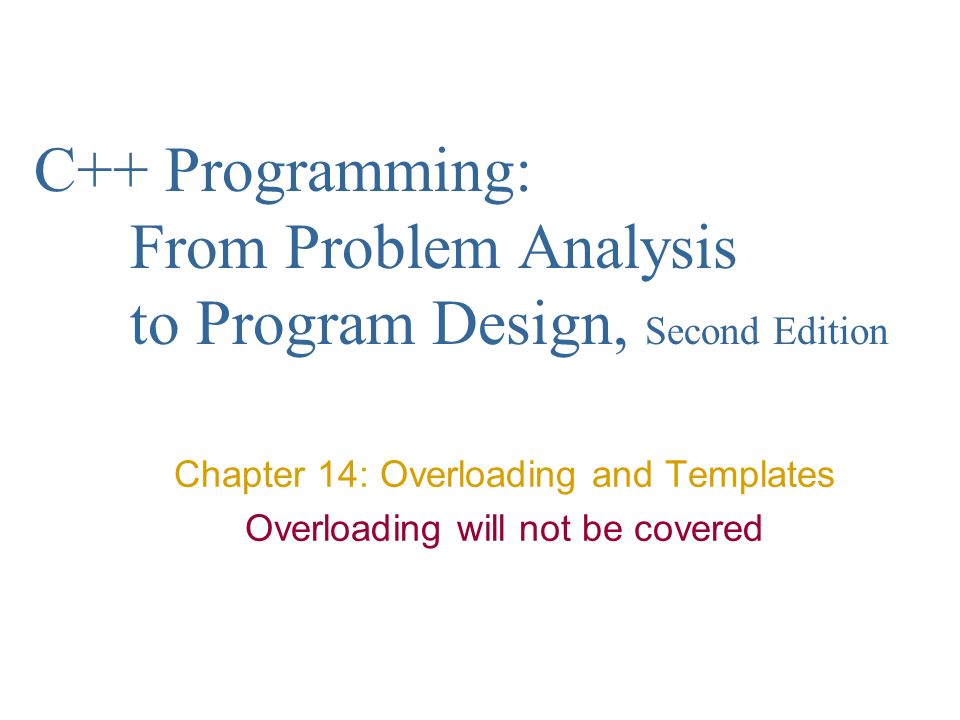 C++ Programming:
From Problem Analysis to Program Design, Second Edition

Chapter 14: Overloading and Templates
Overloading will not be covered